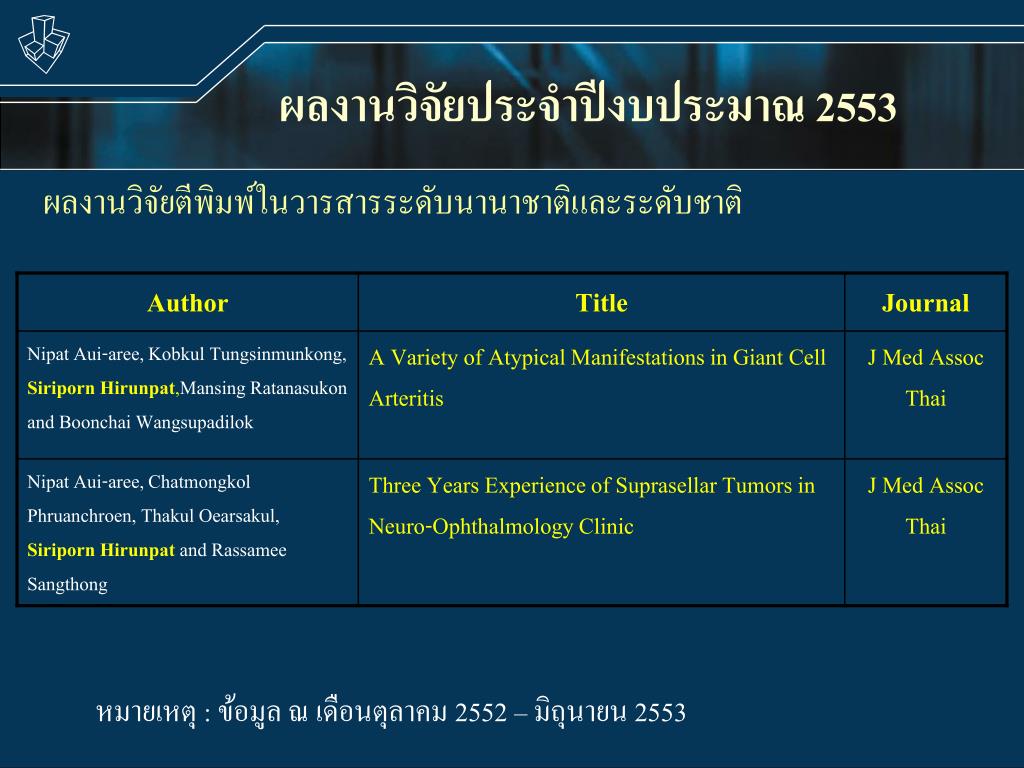 ผลงานวิจัยประจำปีงบประมาณ 2553

ผลงานวิจัยตีพิมพ์ในวารสารระดับนานาชาติและระดับชาติ

| Author | Title | Journal |
|---|---|---|
| Nipat Aui-aree, Kobkul Tungsinmunkong, Siriporn Hirunpat,Mansing Ratanasukon and Boonchai Wangsupadilok | A Variety of Atypical Manifestations in Giant Cell Arteritis | J Med Assoc Thai |
| Nipat Aui-aree, Chatmongkol Phruanchroen, Thakul Oearsakul, Siriporn Hirunpat and Rassamee Sangthong | Three Years Experience of Suprasellar Tumors in Neuro-Ophthalmology Clinic | J Med Assoc Thai |

หมายเหตุ : ข้อมูล ณ เดือนตุลาคม 2552 – มิถุนายน 2553